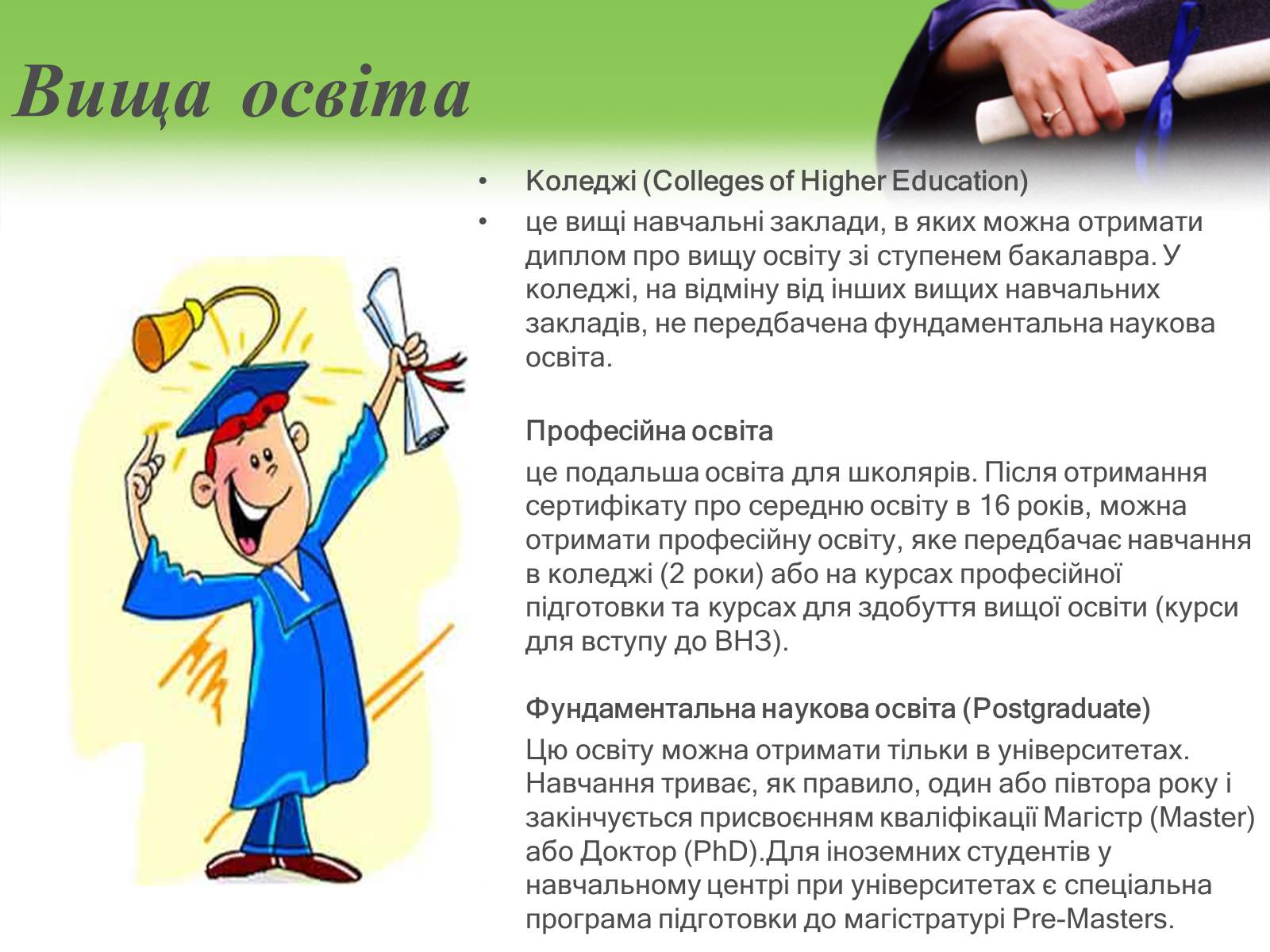 Вища освіта

• Коледжі (Colleges of Higher Education)
• це вищі навчальні заклади, в яких можна отримати диплом про вищу освіту зі ступенем бакалавра. У коледжі, на відміну від інших вищих навчальних закладів, не передбачена фундаментальна наукова освіта.

Професійна освіта

це подальша освіта для школярів. Після отримання сертифікату про середню освіту в 16 років, можна отримати професійну освіту, яке передбачає навчання в коледжі (2 роки) або на курсах професійної підготовки та курсах для здобуття вищої освіти (курси для вступу до ВНЗ).

Фундаментальна наукова освіта (Postgraduate)

Цю освіту можна отримати тільки в університетах. Навчання триває, як правило, один або півтора року і закінчується присвоєнням кваліфікації Магістр (Master) або Доктор (PhD).Для іноземних студентів у навчальному центрі при університетах є спеціальна програма підготовки до магістратурі Pre-Masters.